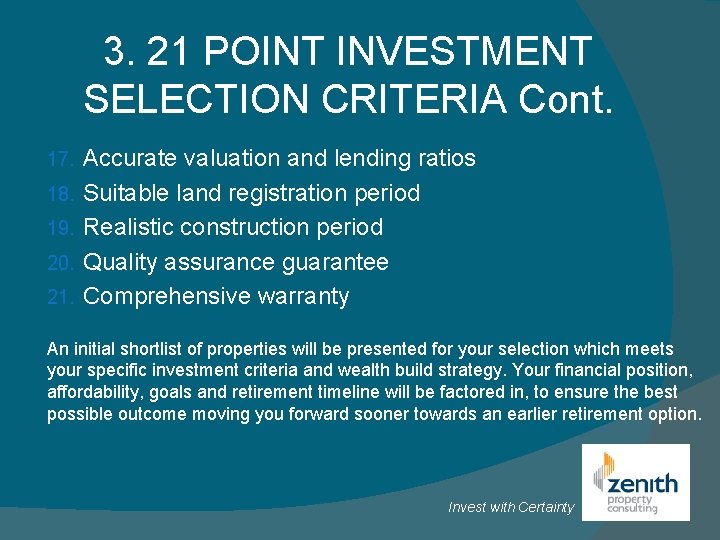 3. 21 POINT INVESTMENT SELECTION CRITERIA Cont.

17. Accurate valuation and lending ratios
18. Suitable land registration period
19. Realistic construction period
20. Quality assurance guarantee
21. Comprehensive warranty

An initial shortlist of properties will be presented for your selection which meets your specific investment criteria and wealth build strategy. Your financial position, affordability, goals and retirement timeline will be factored in, to ensure the best possible outcome moving you forward sooner towards an earlier retirement option.

Invest with Certainty

zenith property consulting